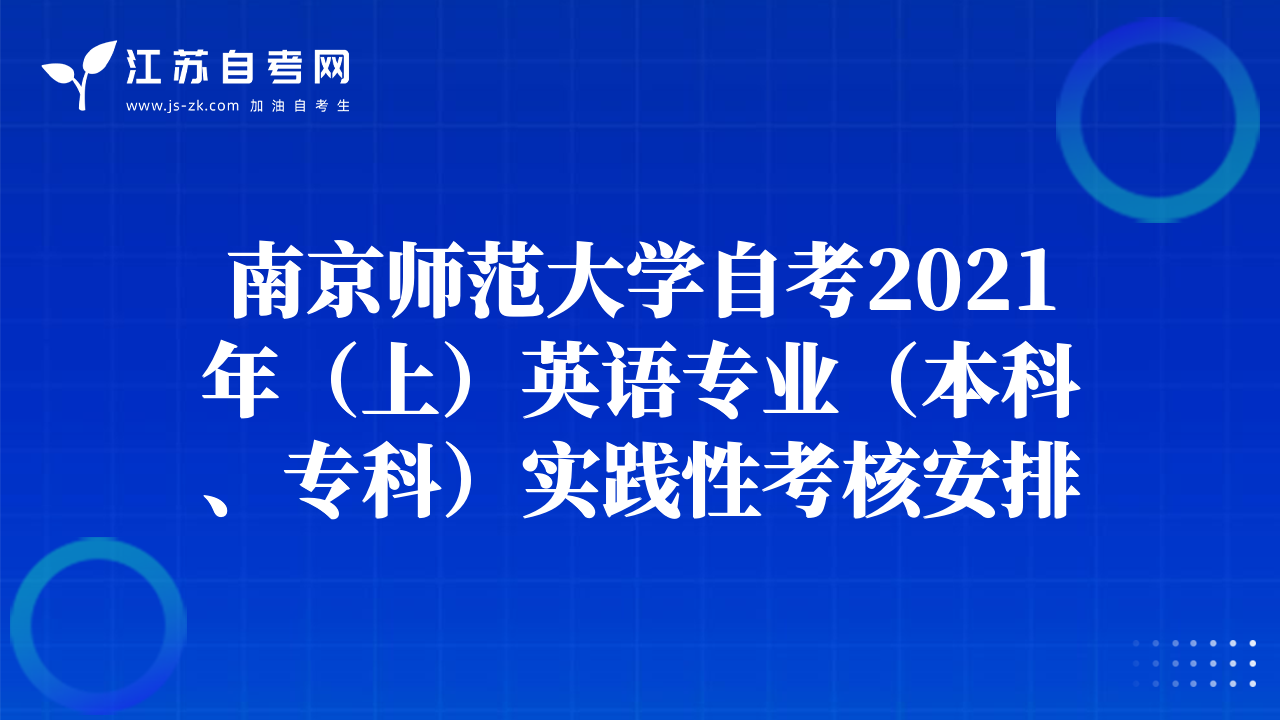 江苏自考网
www.js-zk.com 加油自考生

南京师范大学自考2021年（上）英语专业（本科、专科）实践性考核安排